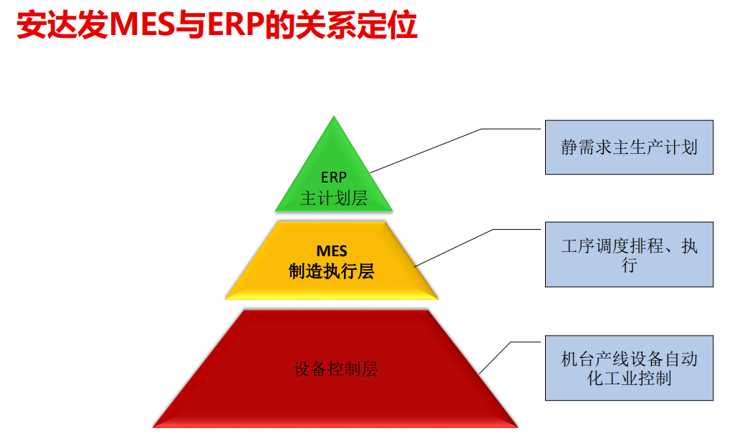 安达发MES与ERP的关系定位

ERP
主计划层

静需求主生产计划

MES
制造执行层

工序调度排程、执行

设备控制层

机台产线设备自动化工业控制